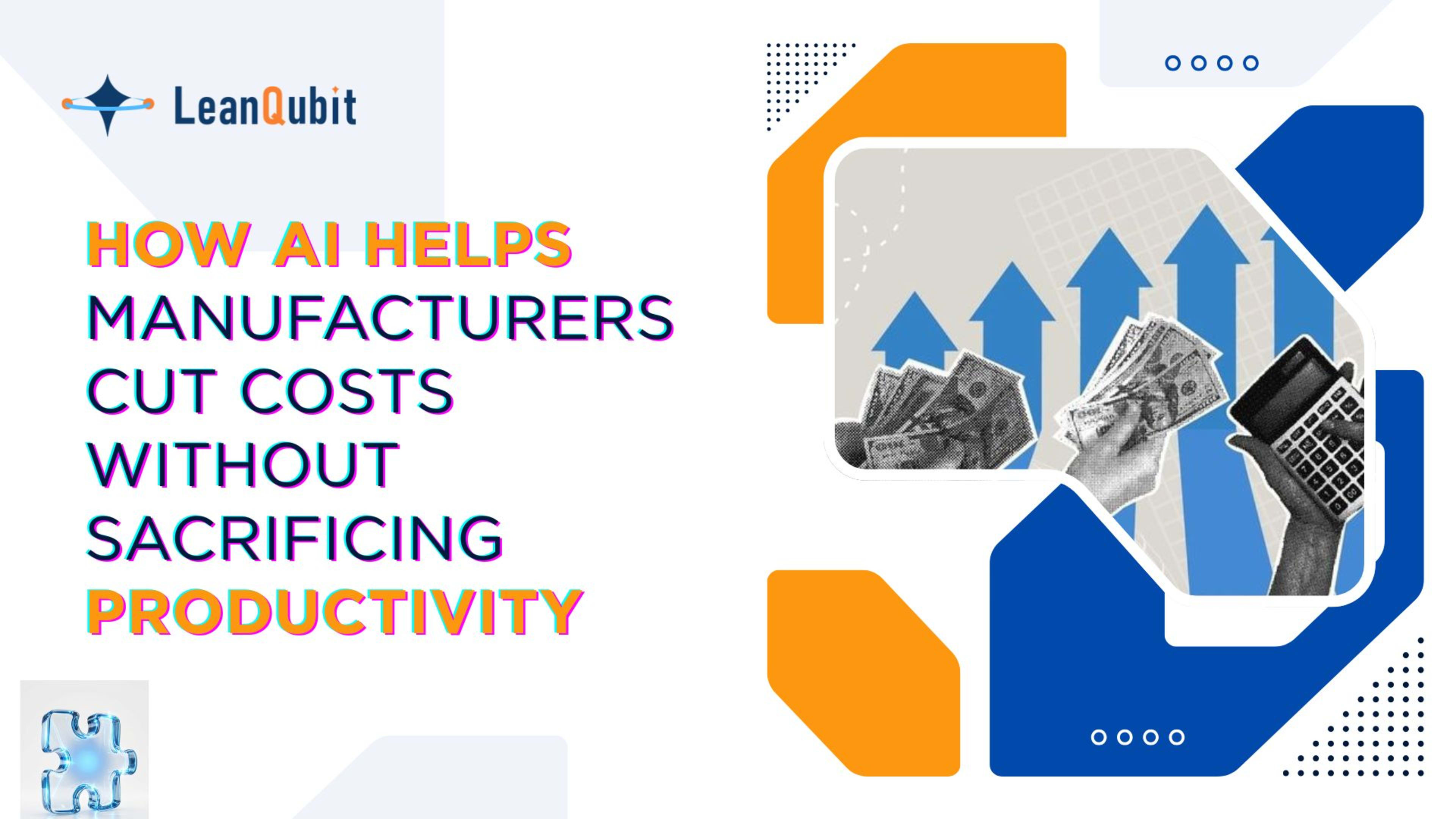 LeanQubit

HOW AI HELPS MANUFACTURERS CUT COSTS WITHOUT SACRIFICING PRODUCTIVITY